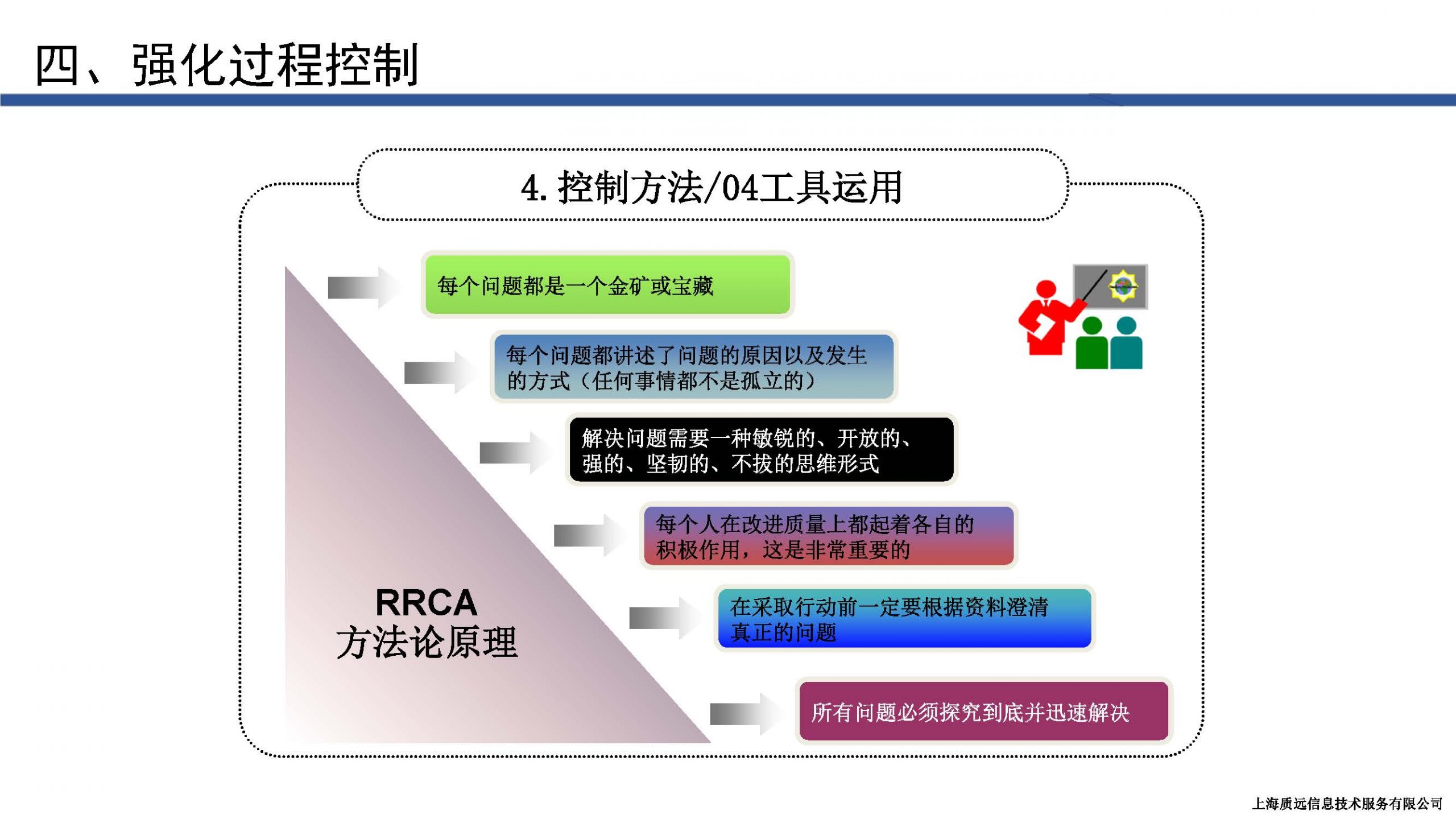 四、强化过程控制

4. 控制方法/04工具运用

每个问题都是一个金矿或宝藏

每个问题都讲述了问题的原因以及发生的方式（任何事情都不是孤立的）

解决问题需要一种敏锐的、开放的、强的、坚韧的、不拔的思维形式

每个人在改进质量上都起着各自的积极作用，这是非常重要的

在采取行动前一定要根据资料澄清真正的问题

所有问题必须探究到底并迅速解决

RRCA
方法论原理

上海质远信息技术服务有限公司